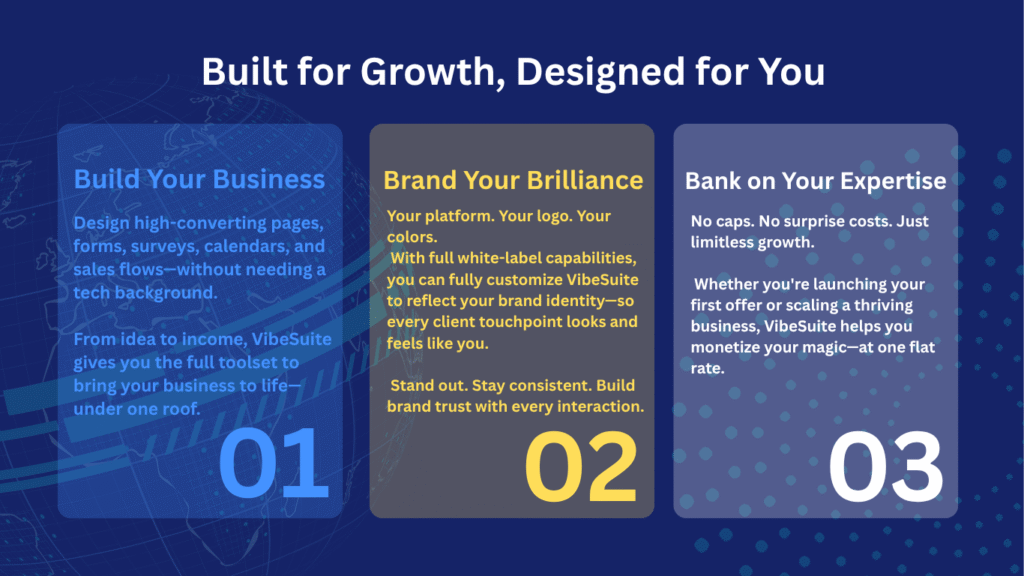 Built for Growth, Designed for You

Build Your Business

Design high-converting pages, forms, surveys, calendars, and sales flows—without needing a tech background.

From idea to income, VibeSuite gives you the full toolset to bring your business to life—under one roof.

01

Brand Your Brilliance

Your platform. Your logo. Your colors.
With full white-label capabilities, you can fully customize VibeSuite to reflect your brand identity—so every client touchpoint looks and feels like you.

Stand out. Stay consistent. Build brand trust with every interaction.

02

Bank on Your Expertise

No caps. No surprise costs. Just limitless growth.

Whether you're launching your first offer or scaling a thriving business, VibeSuite helps you monetize your magic—at one flat rate.

03